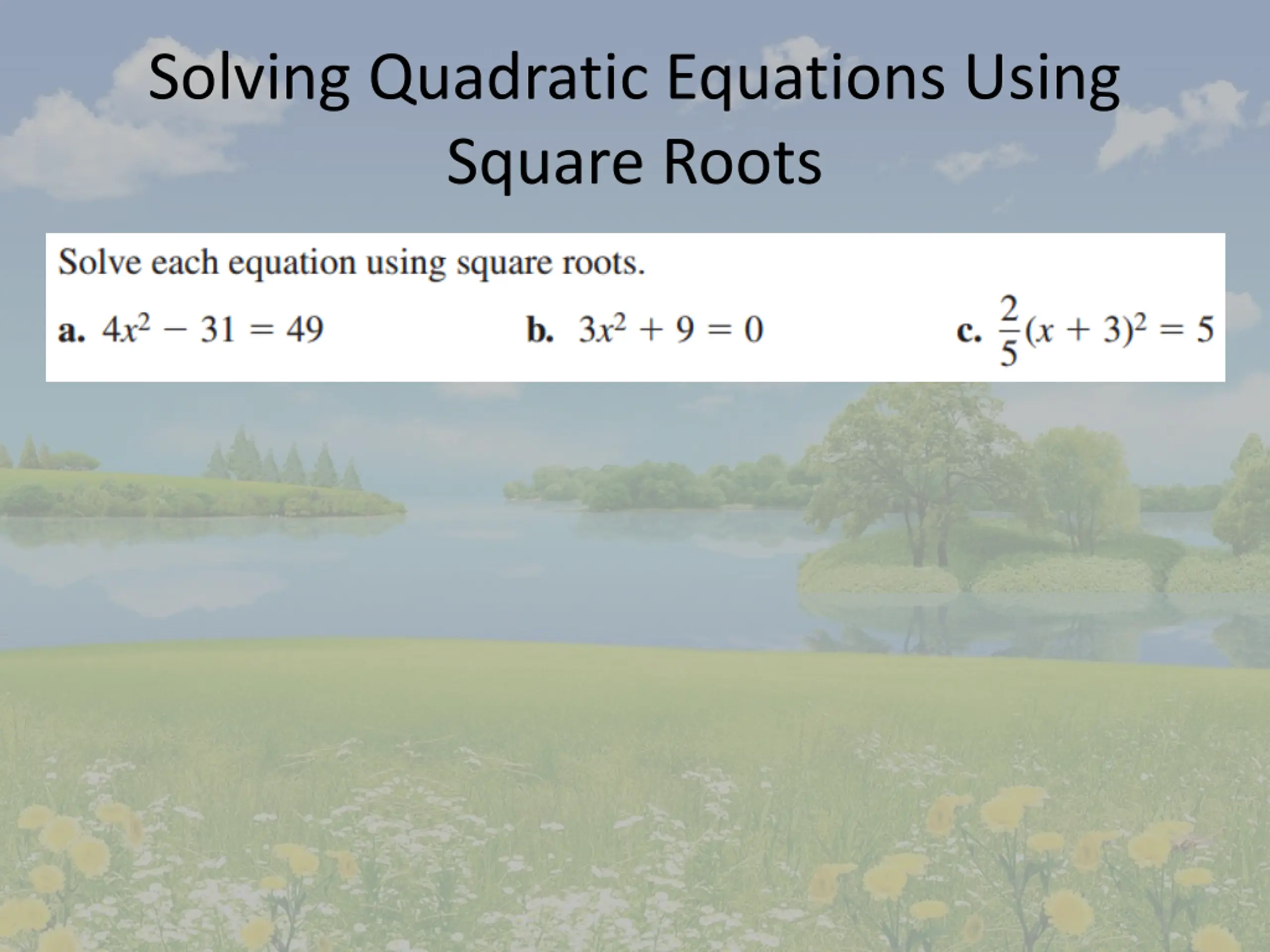 Solving Quadratic Equations Using Square Roots

Solve each equation using square roots.

a. $4x^2 - 31 = 49$

b. $3x^2 + 9 = 0$

c. $\frac{2}{5}(x + 3)^2 = 5$